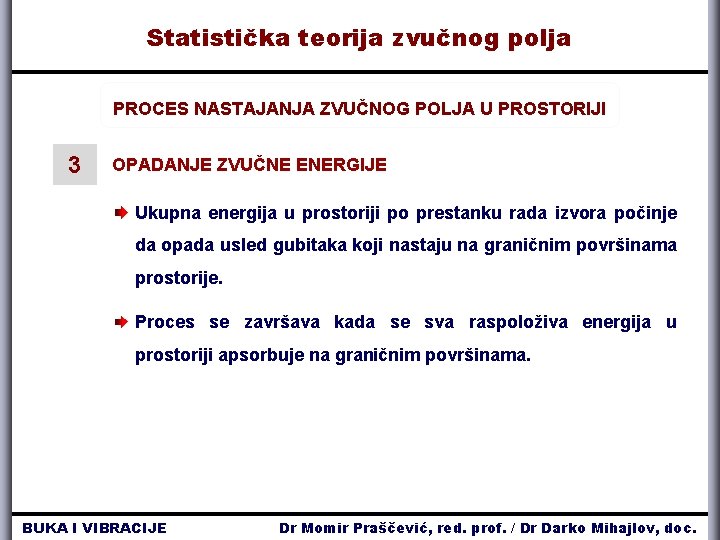 Statistička teorija zvučnog polja

PROCES NASTAJANJA ZVUČNOG POLJA U PROSTORIJI

3

OPADANJE ZVUČNE ENERGIJE

Ukupna energija u prostoriji po prestanku rada izvora počinje da opada usled gubitaka koji nastaju na graničnim površinama prostorije.

Proces se završava kada se sva raspoloživa energija u prostoriji apsorbuje na graničnim površinama.

BUKA I VIBRACIJE

Dr Momir Praščević, red. prof. / Dr Darko Mihajlov, doc.